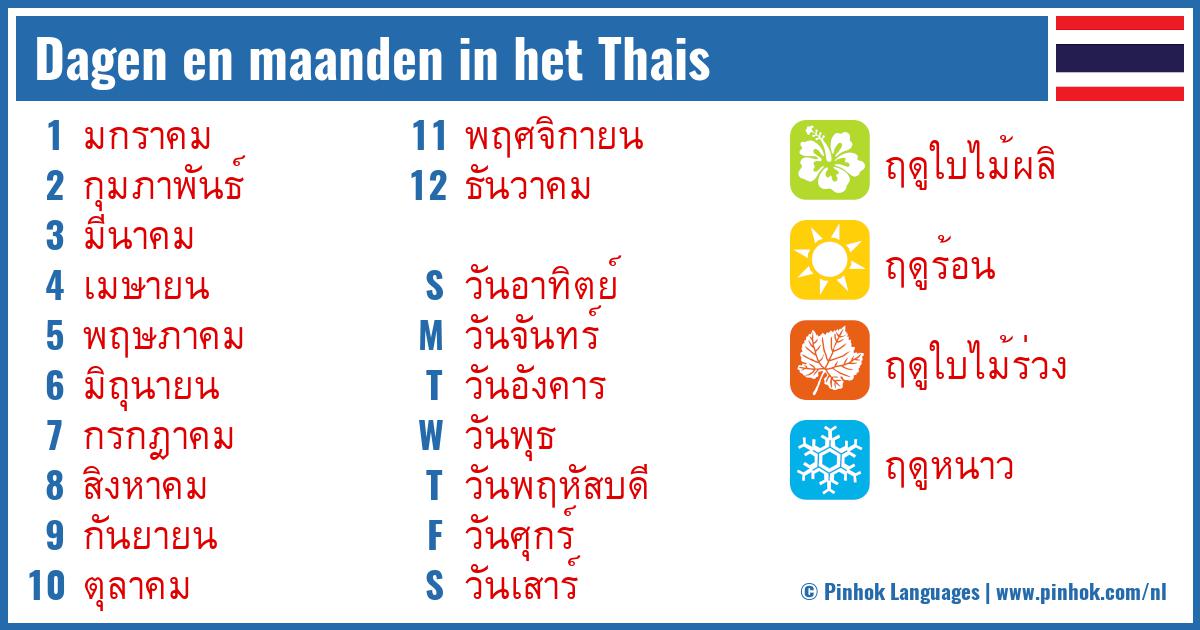 Dagen en maanden in het Thais

1 มกราคม
2 กุมภาพันธ์
3 มีนาคม
4 เมษายน
5 พฤษภาคม
6 มิถุนายน
7 กรกฎาคม
8 สิงหาคม
9 กันยายน
10 ตุลาคม
11 พฤศจิกายน
12 ธันวาคม

S วันอาทิตย์
M วันจันทร์
T วันอังคาร
W วันพุธ
T วันพฤหัสบดี
F วันศุกร์
S วันเสาร์

ฤดูใบไม้ผลิ
ฤดูร้อน
ฤดูใบไม้ร่วง
ฤดูหนาว

© Pinhok Languages | www.pinhok.com/nl